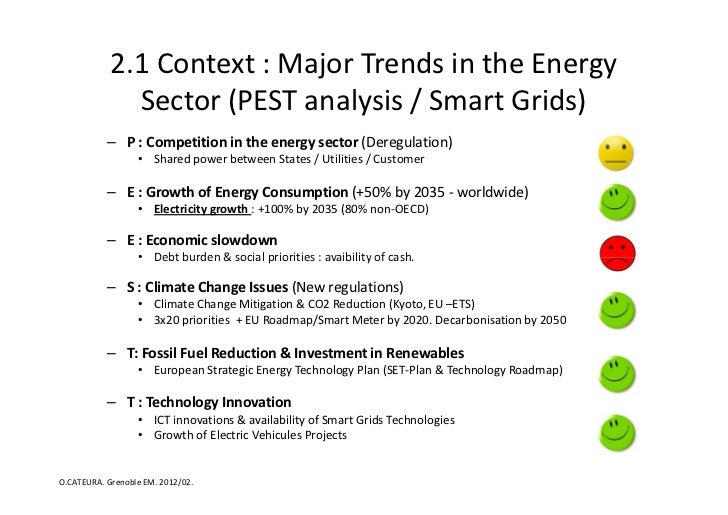 2.1 Context : Major Trends in the Energy Sector (PEST analysis / Smart Grids)

– P : Competition in the energy sector (Deregulation)
• Shared power between States / Utilities / Customer

– E : Growth of Energy Consumption (+50% by 2035 - worldwide)
• Electricity growth : +100% by 2035 (80% non-OECD)

– E : Economic slowdown
• Debt burden & social priorities : avaibility of cash.

– S : Climate Change Issues (New regulations)
• Climate Change Mitigation & CO2 Reduction (Kyoto, EU –ETS)
• 3x20 priorities + EU Roadmap/Smart Meter by 2020. Decarbonisation by 2050

– T: Fossil Fuel Reduction & Investment in Renewables
• European Strategic Energy Technology Plan (SET-Plan & Technology Roadmap)

– T : Technology Innovation
• ICT innovations & availability of Smart Grids Technologies
• Growth of Electric Vehicules Projects

O.CATEURA. Grenoble EM. 2012/02.